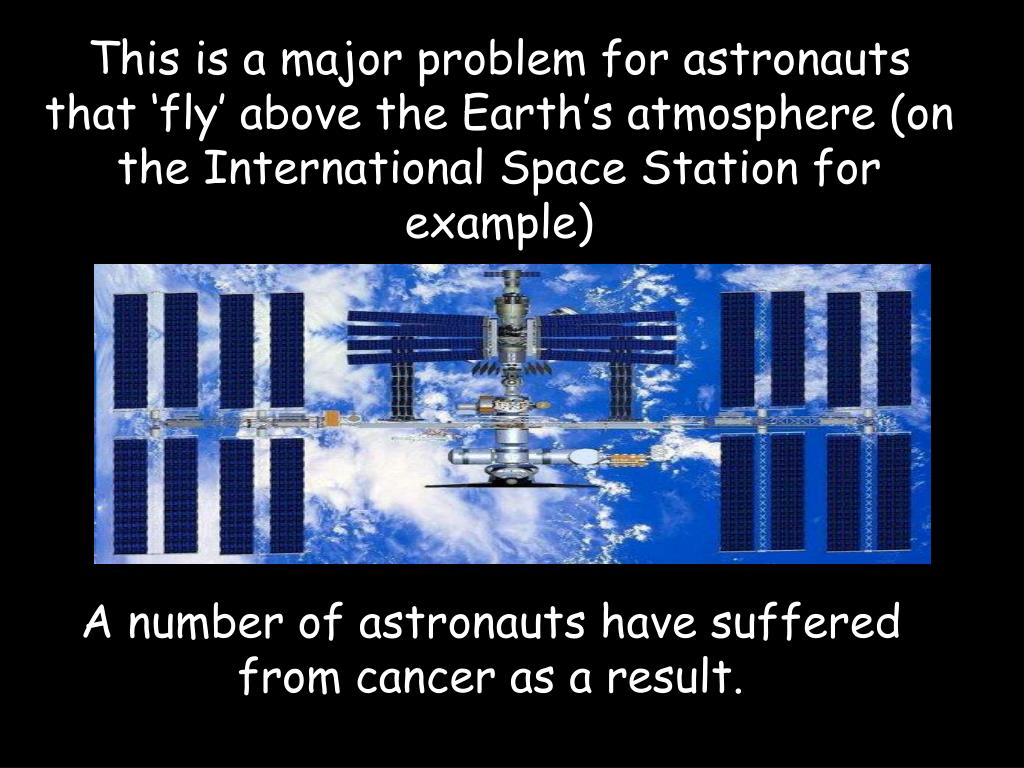 This is a major problem for astronauts that ‘fly’ above the Earth’s atmosphere (on the International Space Station for example)

A number of astronauts have suffered from cancer as a result.